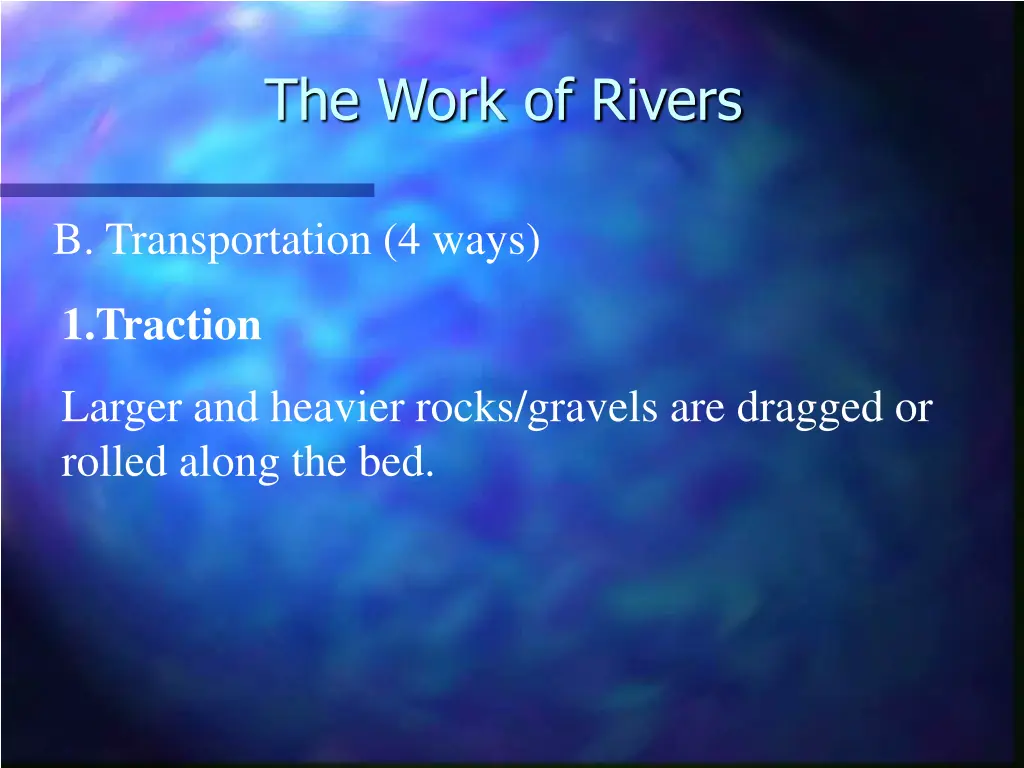 The Work of Rivers

B. Transportation (4 ways)

1.Traction

Larger and heavier rocks/gravels are dragged or rolled along the bed.